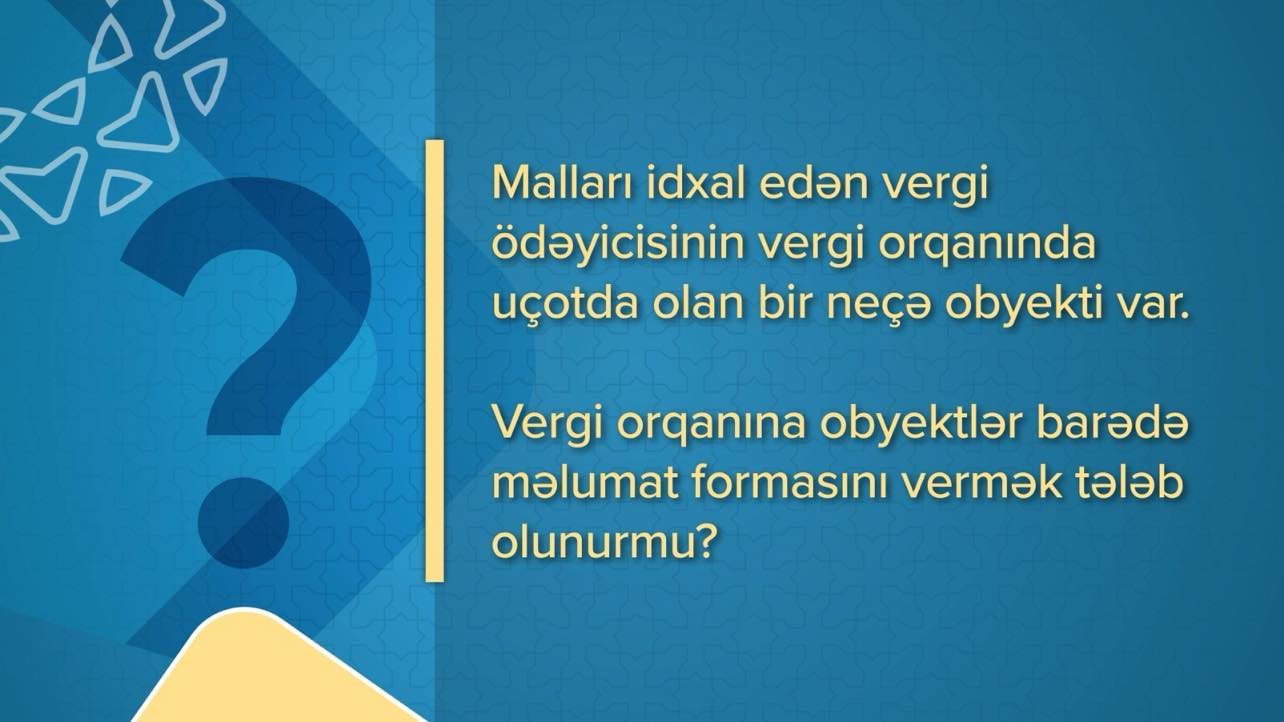 ?

Malları idxal edən vergi ödəyicisinin vergi orqanında uçotda olan bir neçə obyekti var.

Vergi orqanına obyektlər barədə məlumat formasını vermək tələb olunurmu?